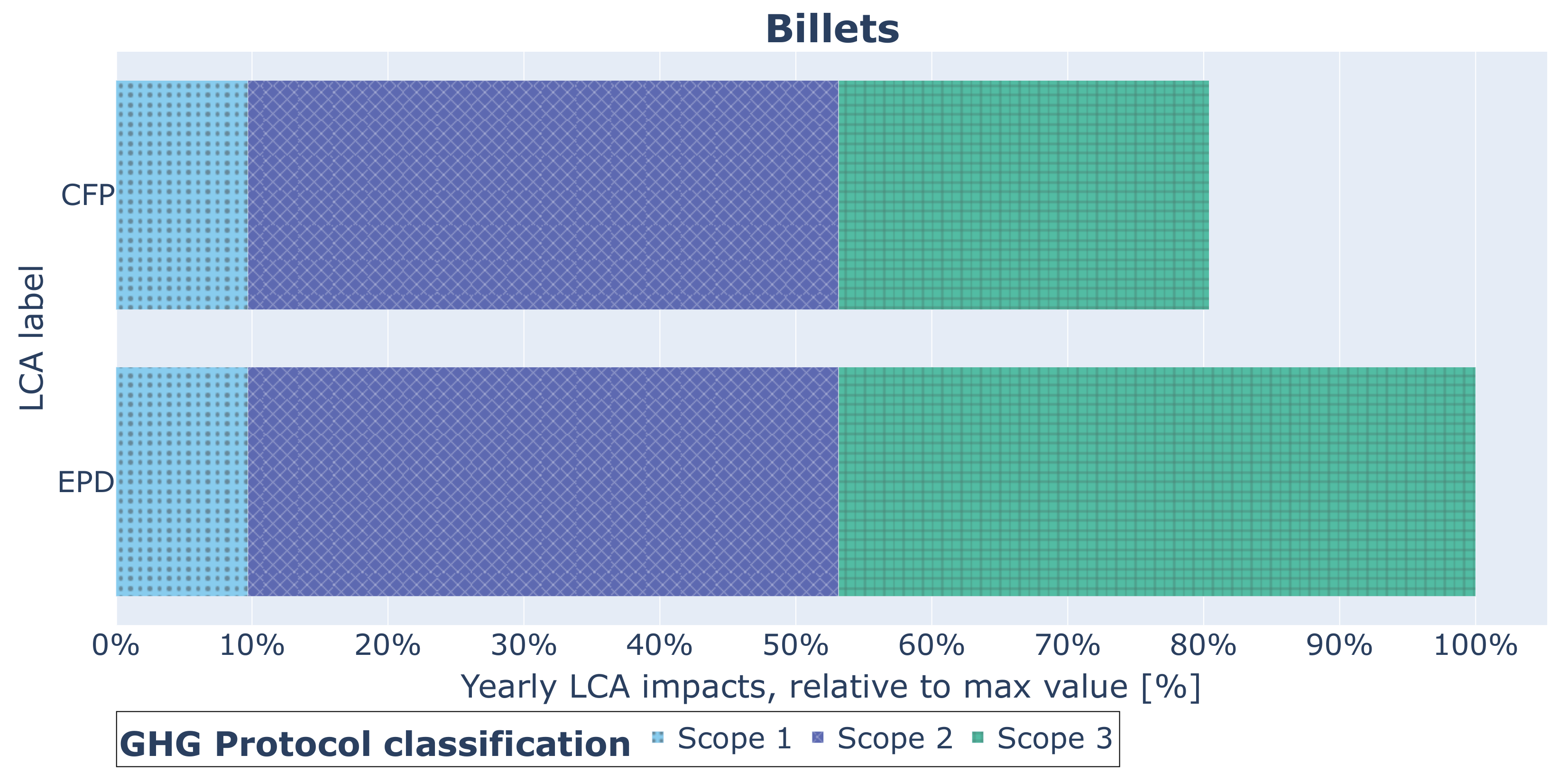 Billets

LCA label

CFP

EPD

0% 10% 20% 30% 40% 50% 60% 70% 80% 90% 100%

Yearly LCA impacts, relative to max value [%]

GHG Protocol classification Scope 1 Scope 2 Scope 3